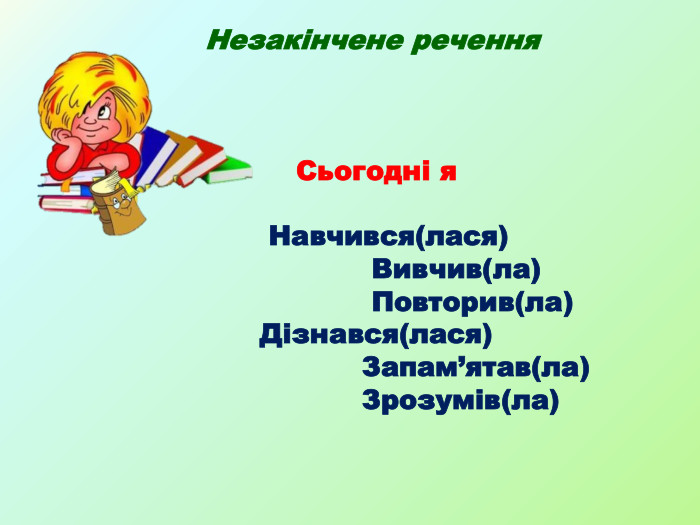 Незакінчене речення

Сьогодні я

Навчився(лася)
Вивчив(ла)
Повторив(ла)
Дізнався(лася)
Запам’ятав(ла)
Зрозумів(ла)